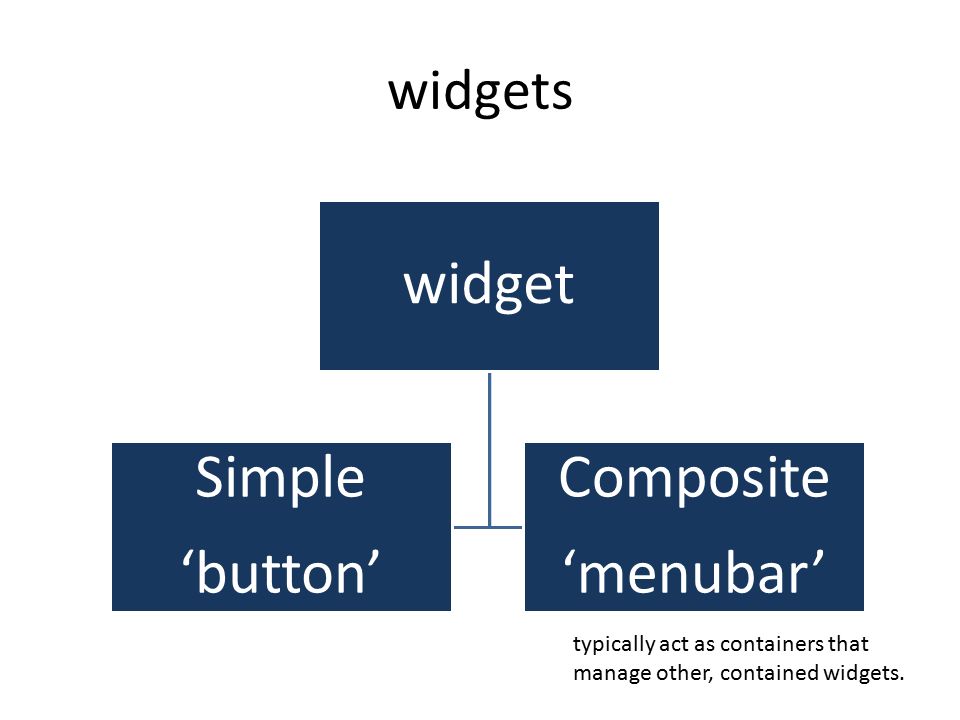 widgets

widget

Simple
‘button’

Composite
‘menubar’

typically act as containers that manage other, contained widgets.